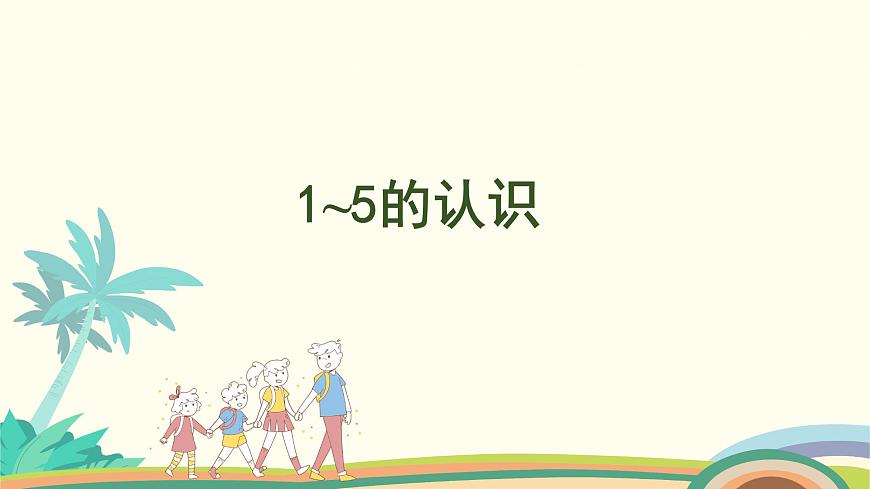 1~5的认识